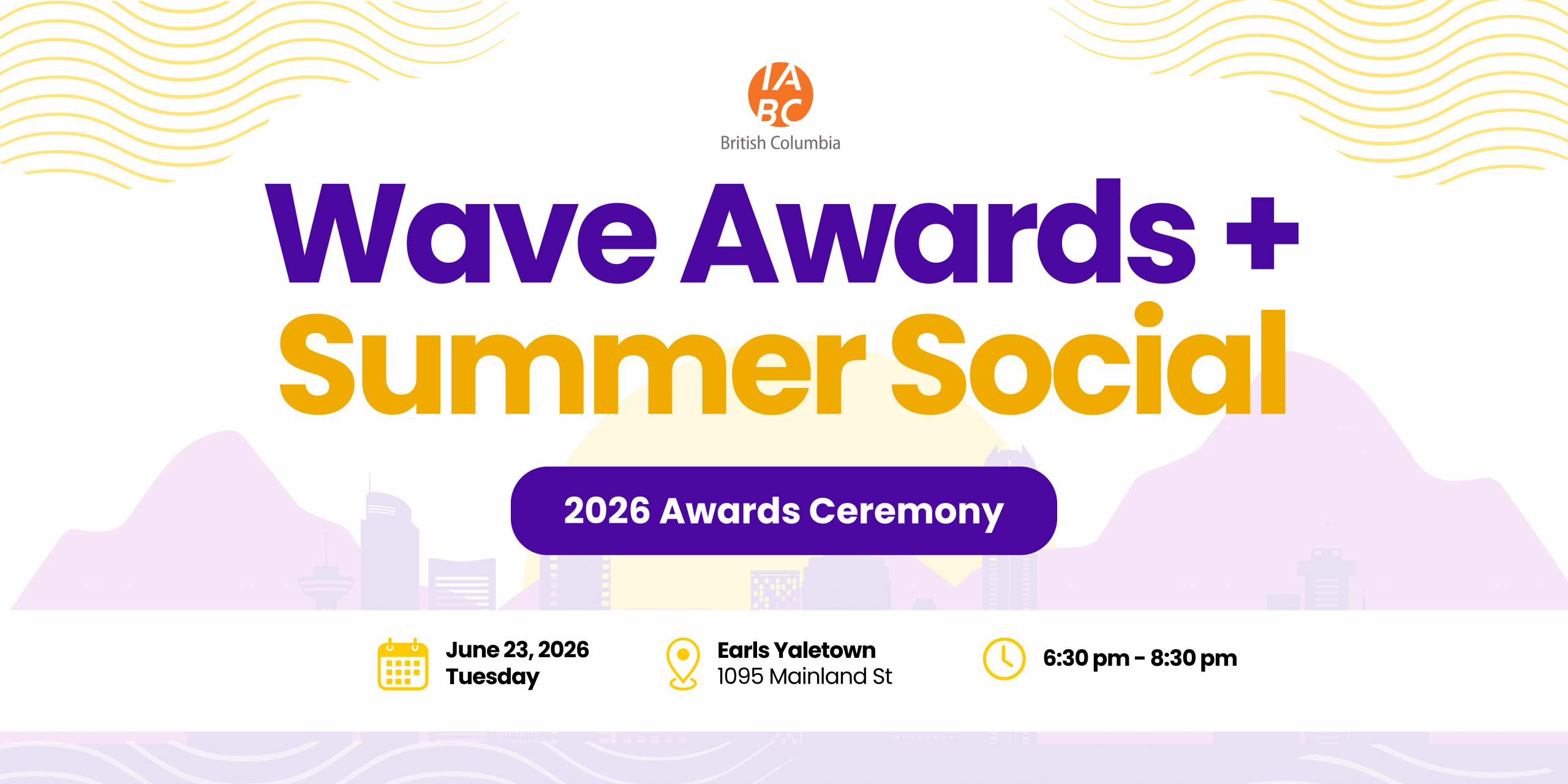 IABC
British Columbia

Wave Awards +
Summer Social

2026 Awards Ceremony

June 23, 2026
Tuesday

Earls Yaletown
1095 Mainland St

6:30 pm - 8:30 pm